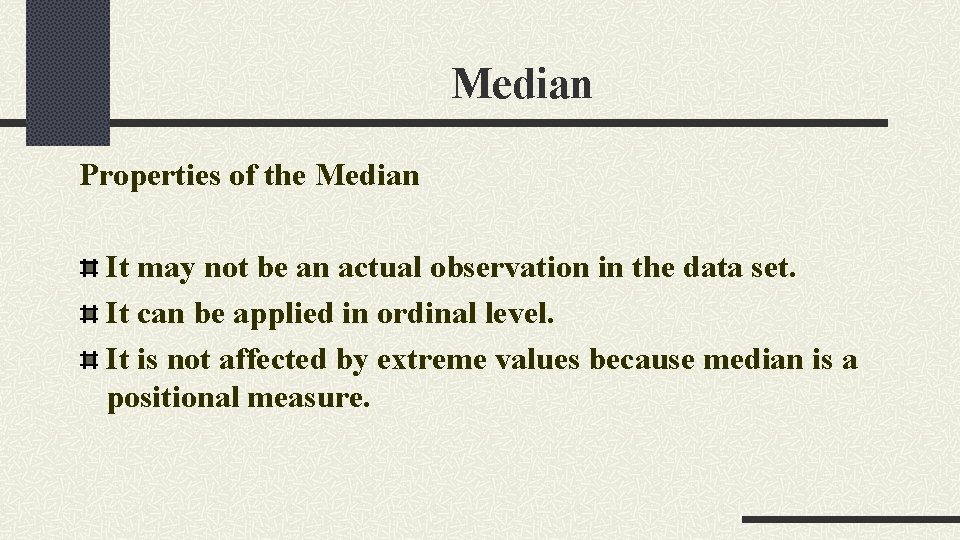 Median

Properties of the Median

It may not be an actual observation in the data set.

It can be applied in ordinal level.

It is not affected by extreme values because median is a positional measure.